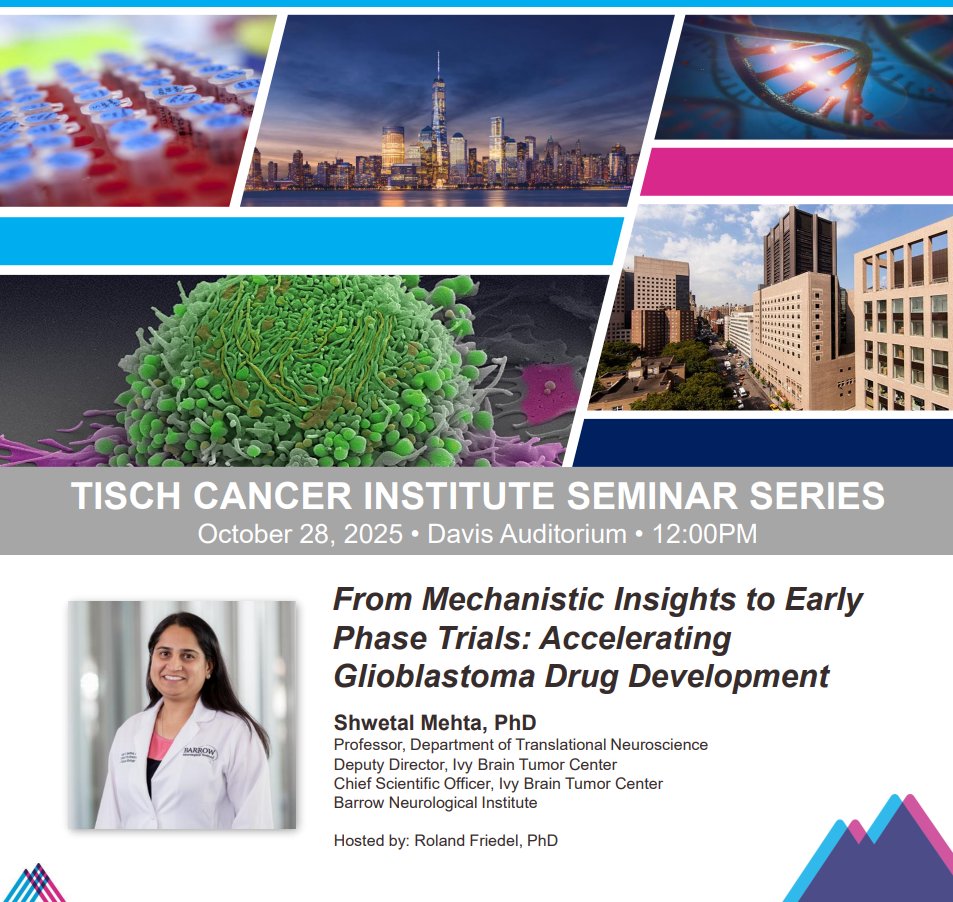 TISCH CANCER INSTITUTE SEMINAR SERIES
October 28, 2025 • Davis Auditorium • 12:00PM

BARROW

From Mechanistic Insights to Early Phase Trials: Accelerating Glioblastoma Drug Development

Shwetal Mehta, PhD
Professor, Department of Translational Neuroscience
Deputy Director, Ivy Brain Tumor Center
Chief Scientific Officer, Ivy Brain Tumor Center
Barrow Neurological Institute

Hosted by: Roland Friedel, PhD